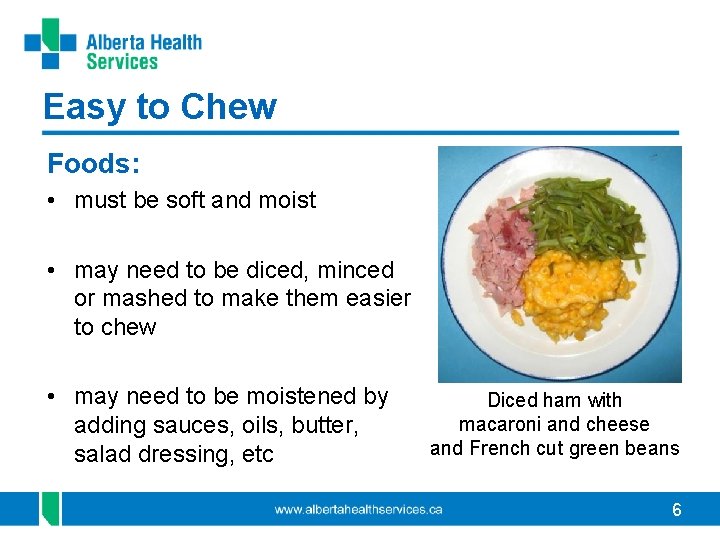 Alberta Health Services

Easy to Chew

Foods:

• must be soft and moist

• may need to be diced, minced or mashed to make them easier to chew

• may need to be moistened by adding sauces, oils, butter, salad dressing, etc

Diced ham with macaroni and cheese and French cut green beans

www.albertahealthservices.ca

6